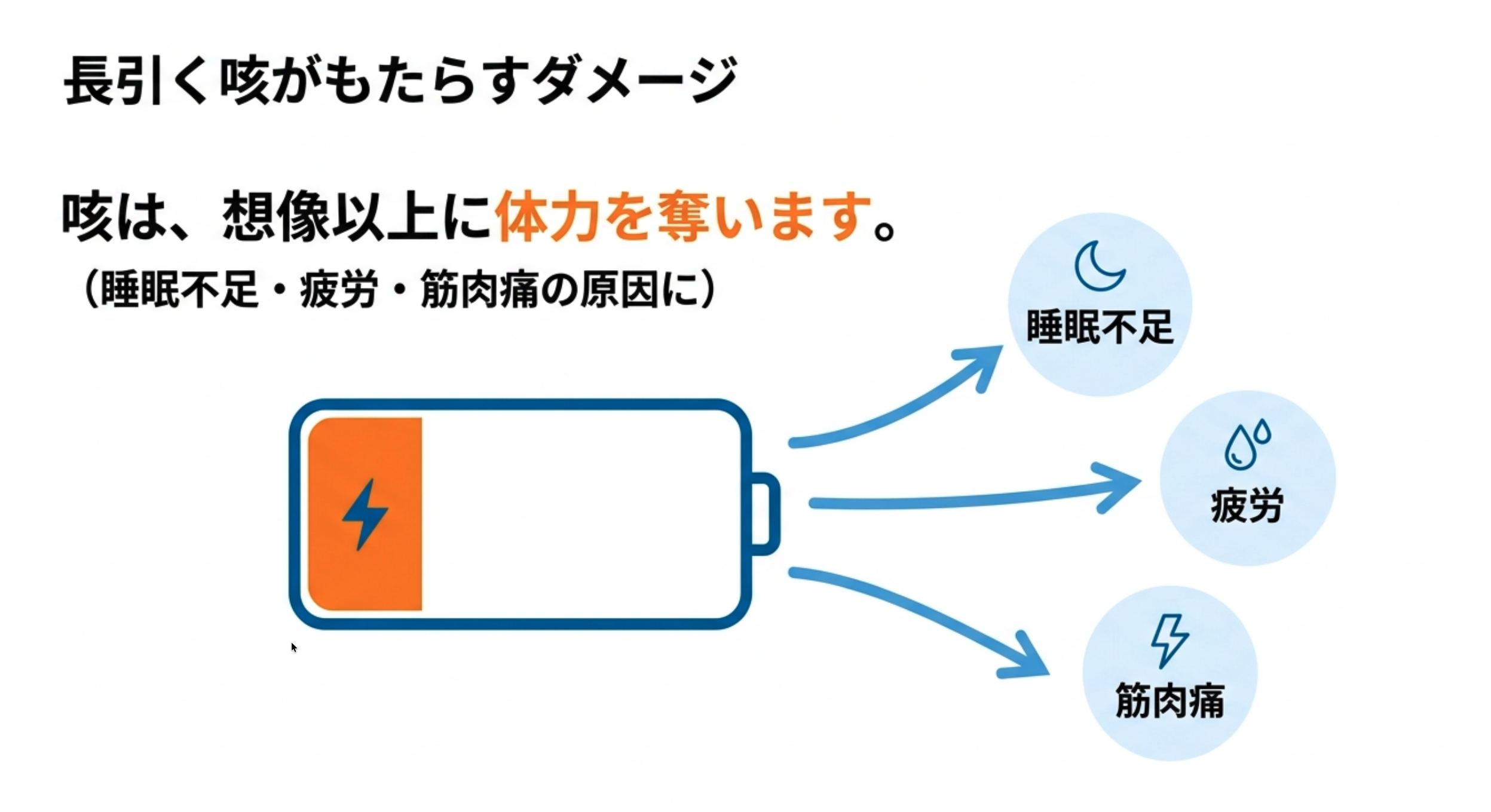 長引く咳がもたらすダメージ

咳は、想像以上に体力を奪います。
（睡眠不足・疲労・筋肉痛の原因に）

睡眠不足

疲労

筋肉痛